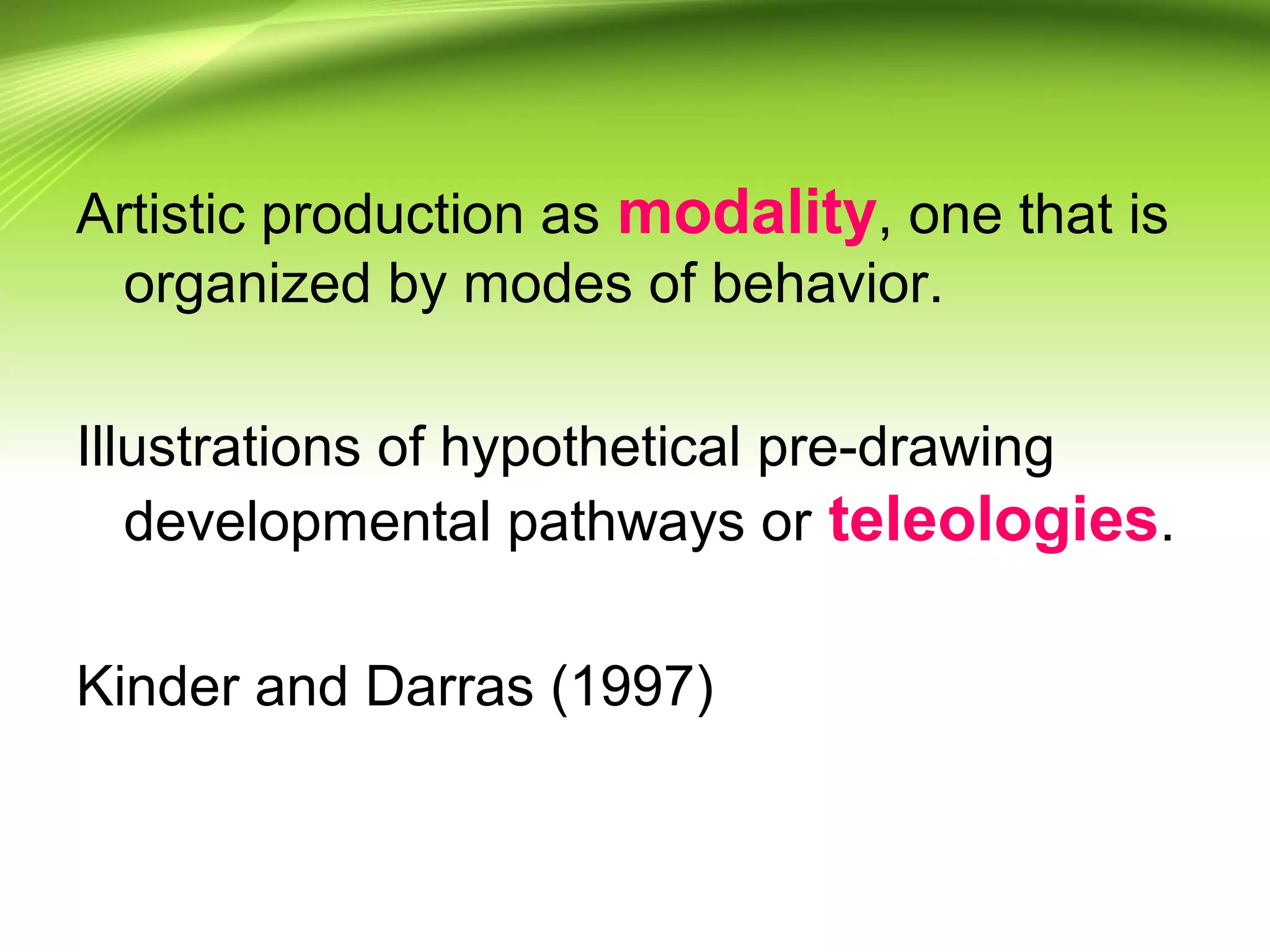 Artistic production as modality, one that is organized by modes of behavior.

Illustrations of hypothetical pre-drawing developmental pathways or teleologies.

Kinder and Darras (1997)